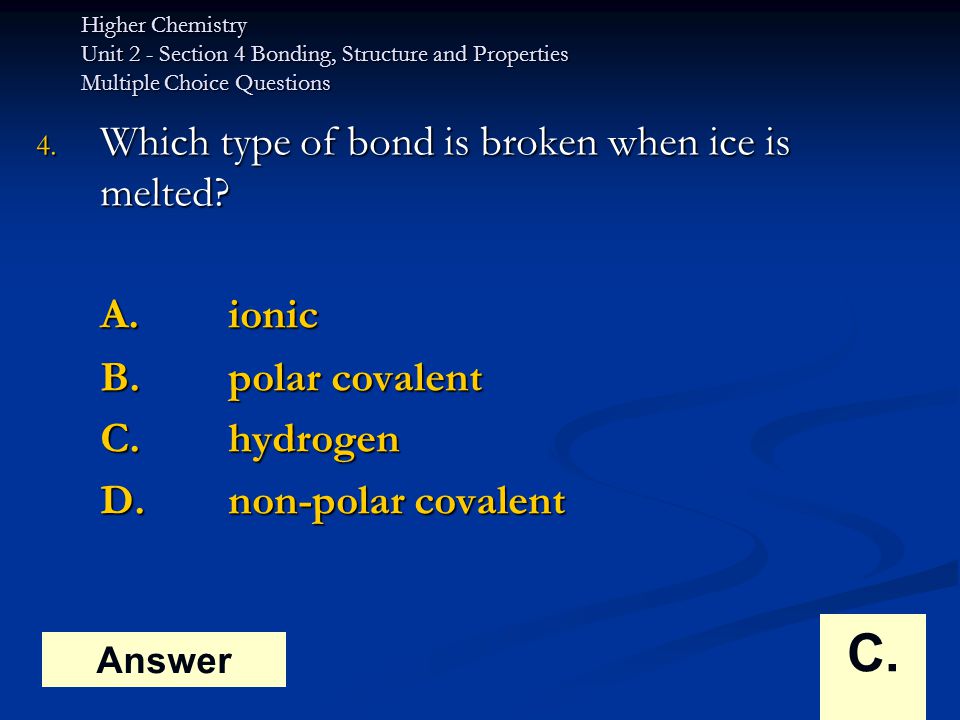 Higher Chemistry
Unit 2 - Section 4 Bonding, Structure and Properties
Multiple Choice Questions

4. Which type of bond is broken when ice is melted?

A. ionic
B. polar covalent
C. hydrogen
D. non-polar covalent

Answer

C.